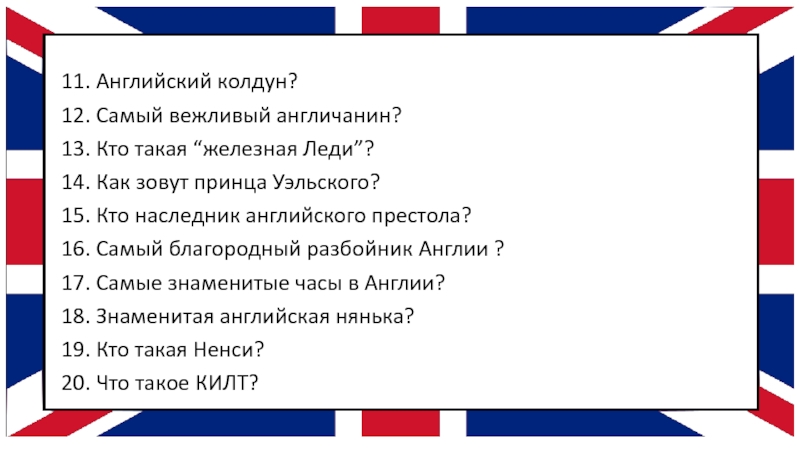 11. Английский колдун?
12. Самый вежливый англичанин?
13. Кто такая “железная Леди”?
14. Как зовут принца Уэльского?
15. Кто наследник английского престола?
16. Самый благородный разбойник Англии ?
17. Самые знаменитые часы в Англии?
18. Знаменитая английская нянька?
19. Кто такая Ненси?
20. Что такое КИЛТ?